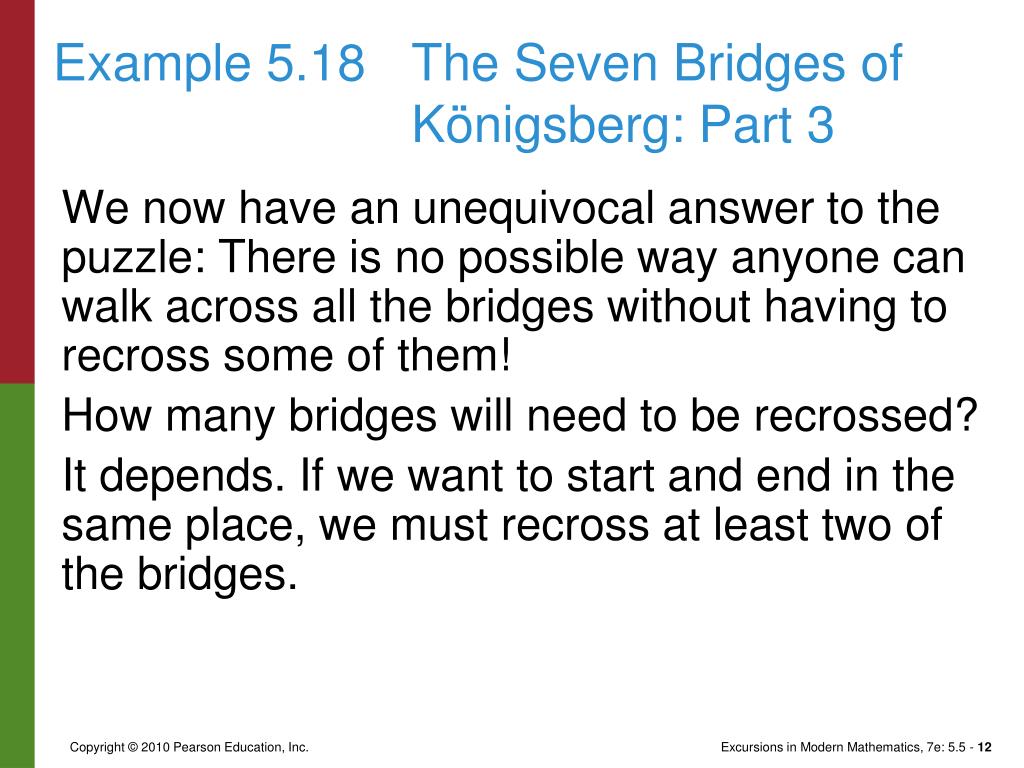 Example 5.18 The Seven Bridges of Königsberg: Part 3

We now have an unequivocal answer to the puzzle: There is no possible way anyone can walk across all the bridges without having to recross some of them!

How many bridges will need to be recrossed?

It depends. If we want to start and end in the same place, we must recross at least two of the bridges.

Copyright © 2010 Pearson Education, Inc.

Excursions in Modern Mathematics, 7e: 5.5 - 12